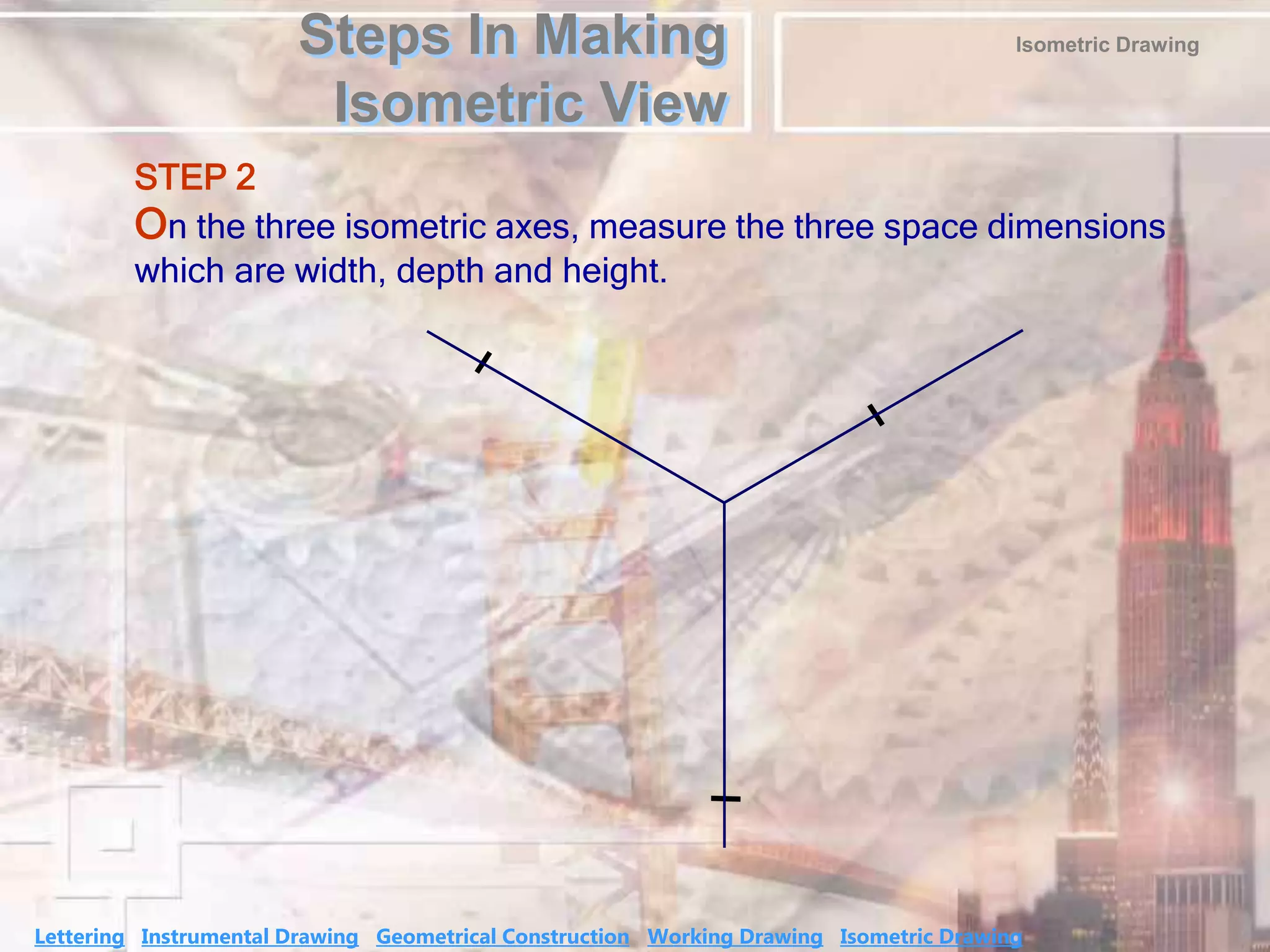 Steps In Making Isometric View

Isometric Drawing

STEP 2
On the three isometric axes, measure the three space dimensions which are width, depth and height.

Lettering Instrumental Drawing Geometrical Construction Working Drawing Isometric Drawing